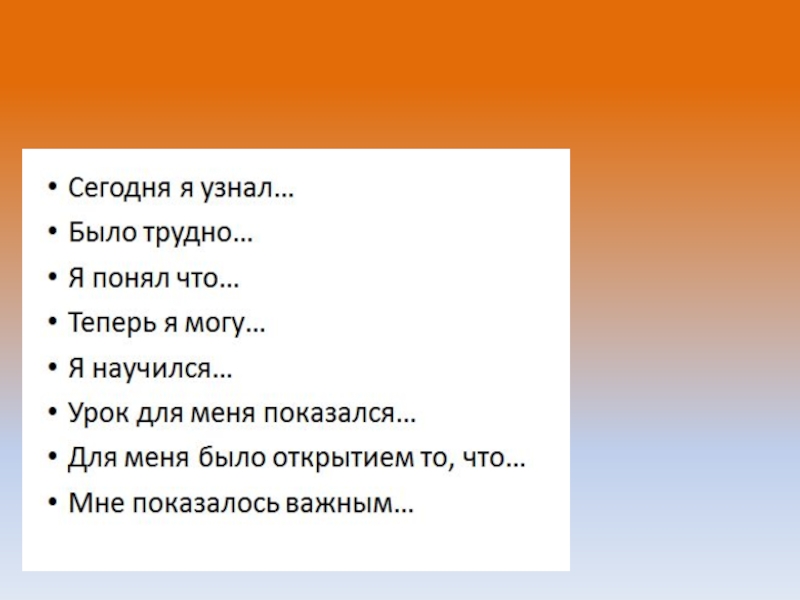 • Сегодня я узнал…
• Было трудно…
• Я понял что…
• Теперь я могу…
• Я научился…
• Урок для меня показался…
• Для меня было открытием то, что…
• Мне показалось важным…